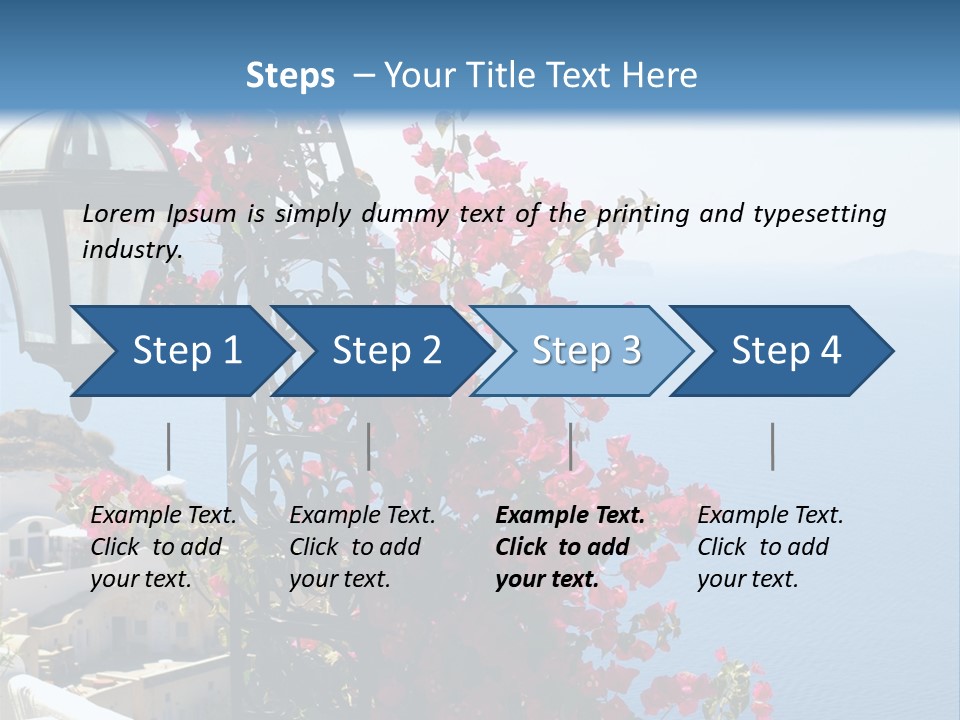 Steps – Your Title Text Here

Lorem Ipsum is simply dummy text of the printing and typesetting industry.

Step 1

Step 2

Step 3

Step 4

Example Text. Click to add your text.

Example Text. Click to add your text.

Example Text. Click to add your text.

Example Text. Click to add your text.